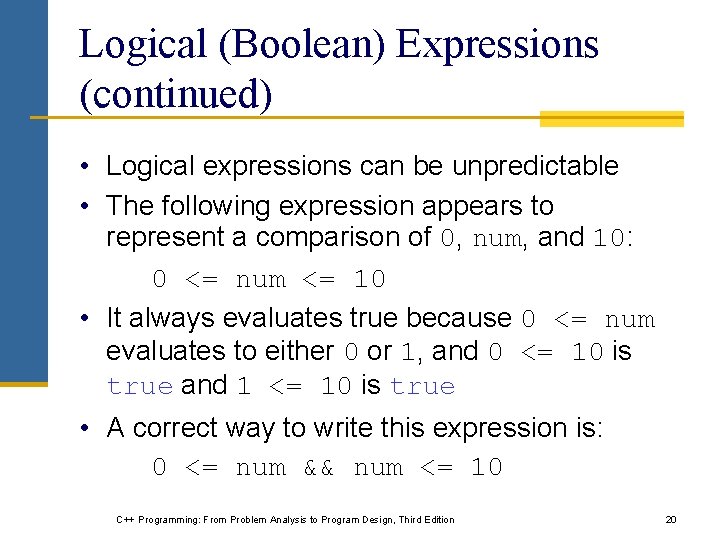 Logical (Boolean) Expressions (continued)

• Logical expressions can be unpredictable

• The following expression appears to represent a comparison of 0, num, and 10:

0 <= num <= 10

• It always evaluates true because 0 <= num evaluates to either 0 or 1, and 0 <= 10 is true and 1 <= 10 is true

• A correct way to write this expression is:

0 <= num && num <= 10

C++ Programming: From Problem Analysis to Program Design, Third Edition

20